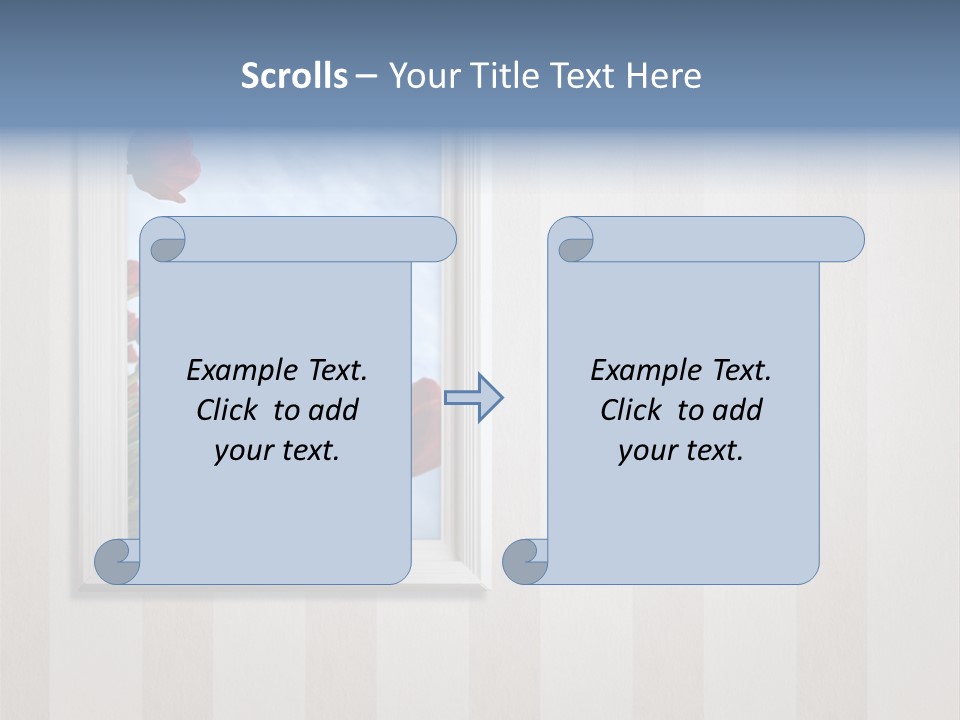 Scrolls – Your Title Text Here

Example Text. Click to add your text.

Example Text. Click to add your text.